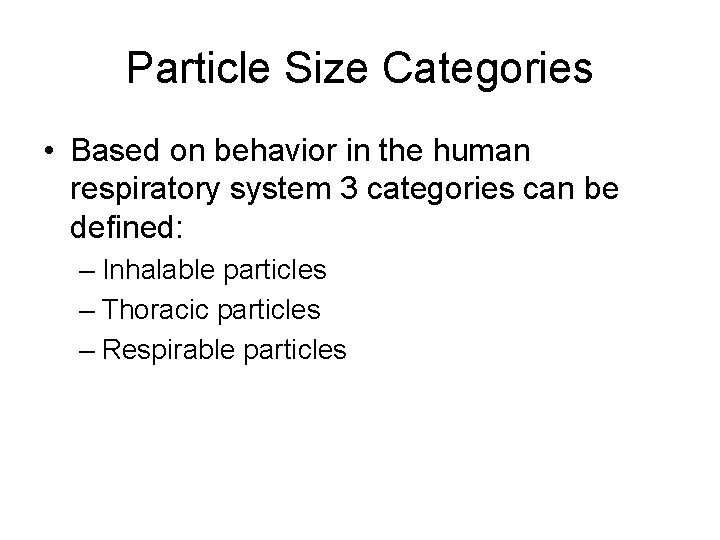 Particle Size Categories

• Based on behavior in the human respiratory system 3 categories can be defined:

– Inhalable particles
– Thoracic particles
– Respirable particles